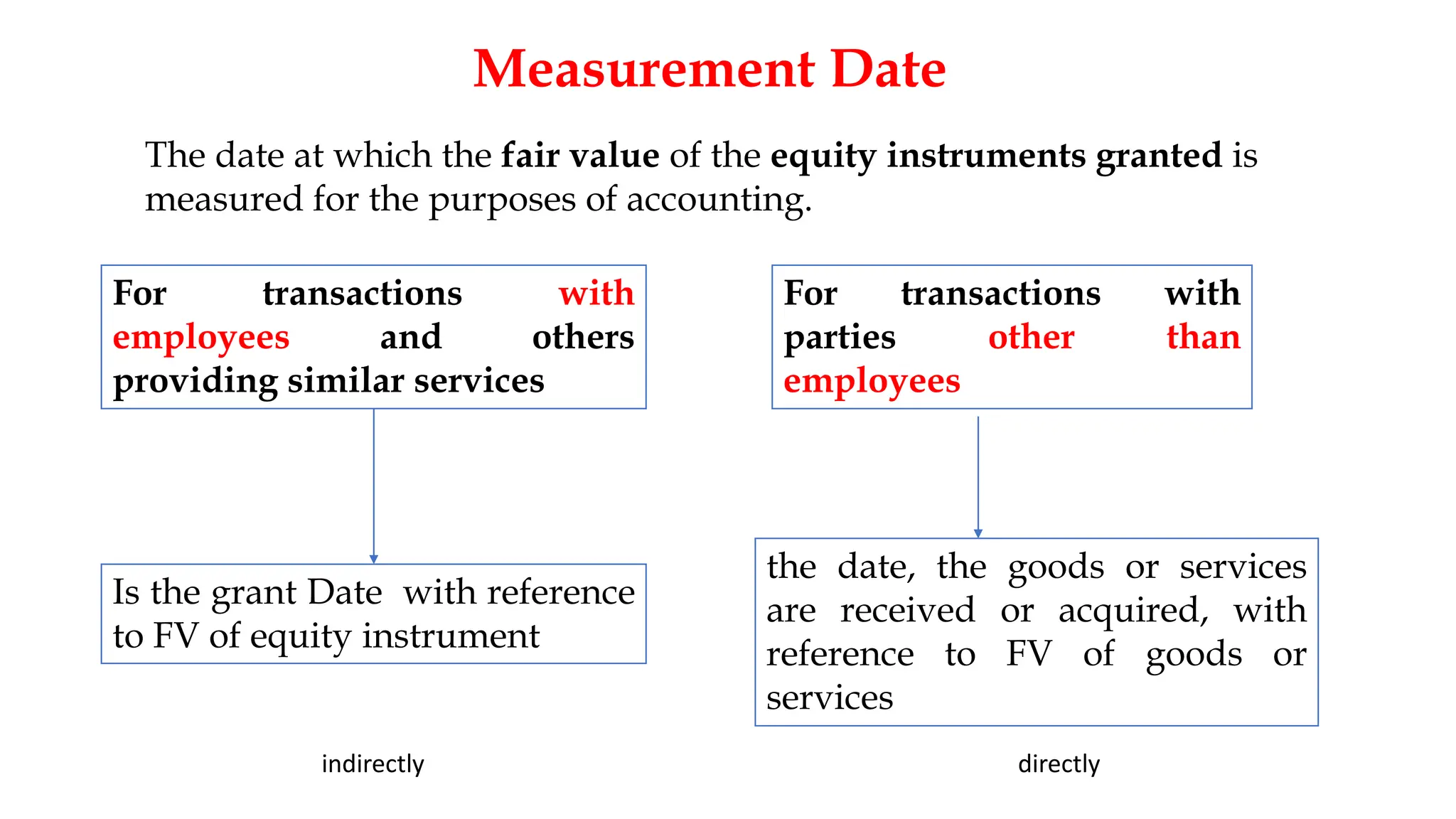 Measurement Date

The date at which the fair value of the equity instruments granted is measured for the purposes of accounting.

For transactions with employees and others providing similar services

Is the grant Date with reference to FV of equity instrument

indirectly

For transactions with parties other than employees

the date, the goods or services are received or acquired, with reference to FV of goods or services

directly